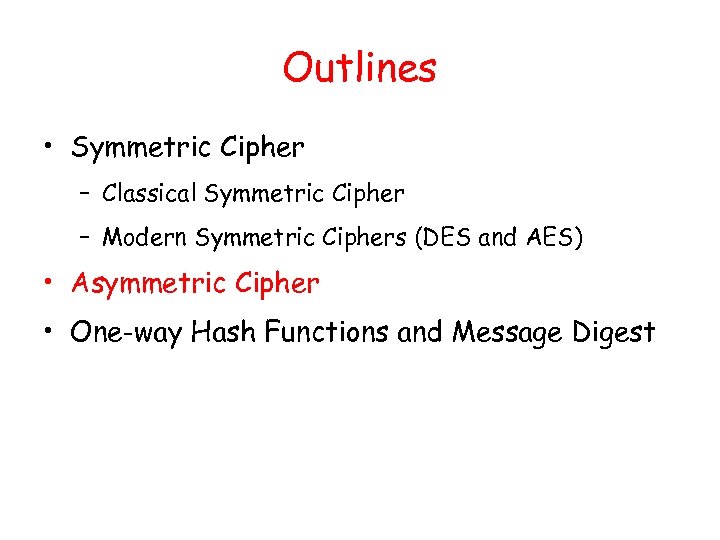 Outlines

• Symmetric Cipher
 – Classical Symmetric Cipher
 – Modern Symmetric Ciphers (DES and AES)
• Asymmetric Cipher
• One-way Hash Functions and Message Digest